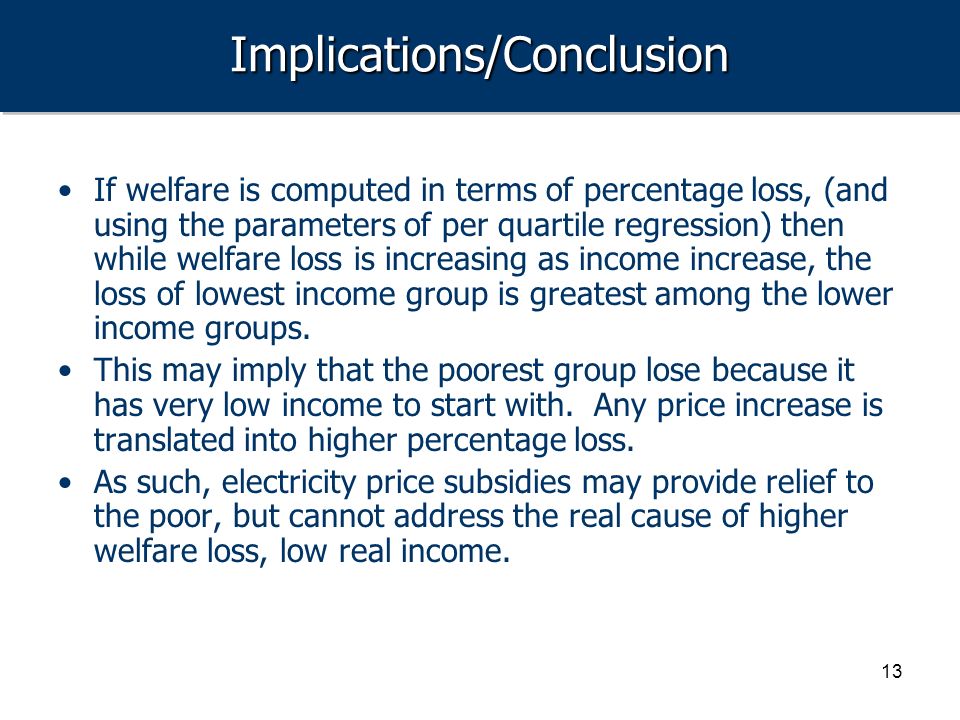 Implications/Conclusion

• If welfare is computed in terms of percentage loss, (and using the parameters of per quartile regression) then while welfare loss is increasing as income increase, the loss of lowest income group is greatest among the lower income groups.
• This may imply that the poorest group lose because it has very low income to start with.  Any price increase is translated into higher percentage loss.
• As such, electricity price subsidies may provide relief to the poor, but cannot address the real cause of higher welfare loss, low real income.

13